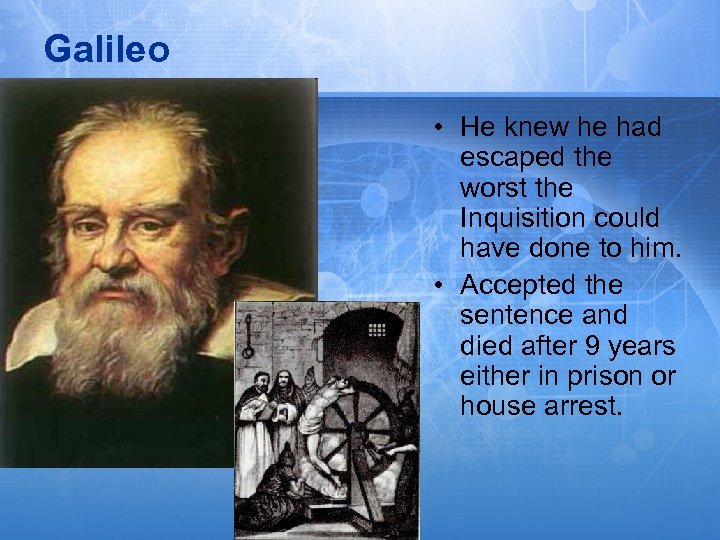 Galileo

• He knew he had escaped the worst the Inquisition could have done to him.
• Accepted the sentence and died after 9 years either in prison or house arrest.